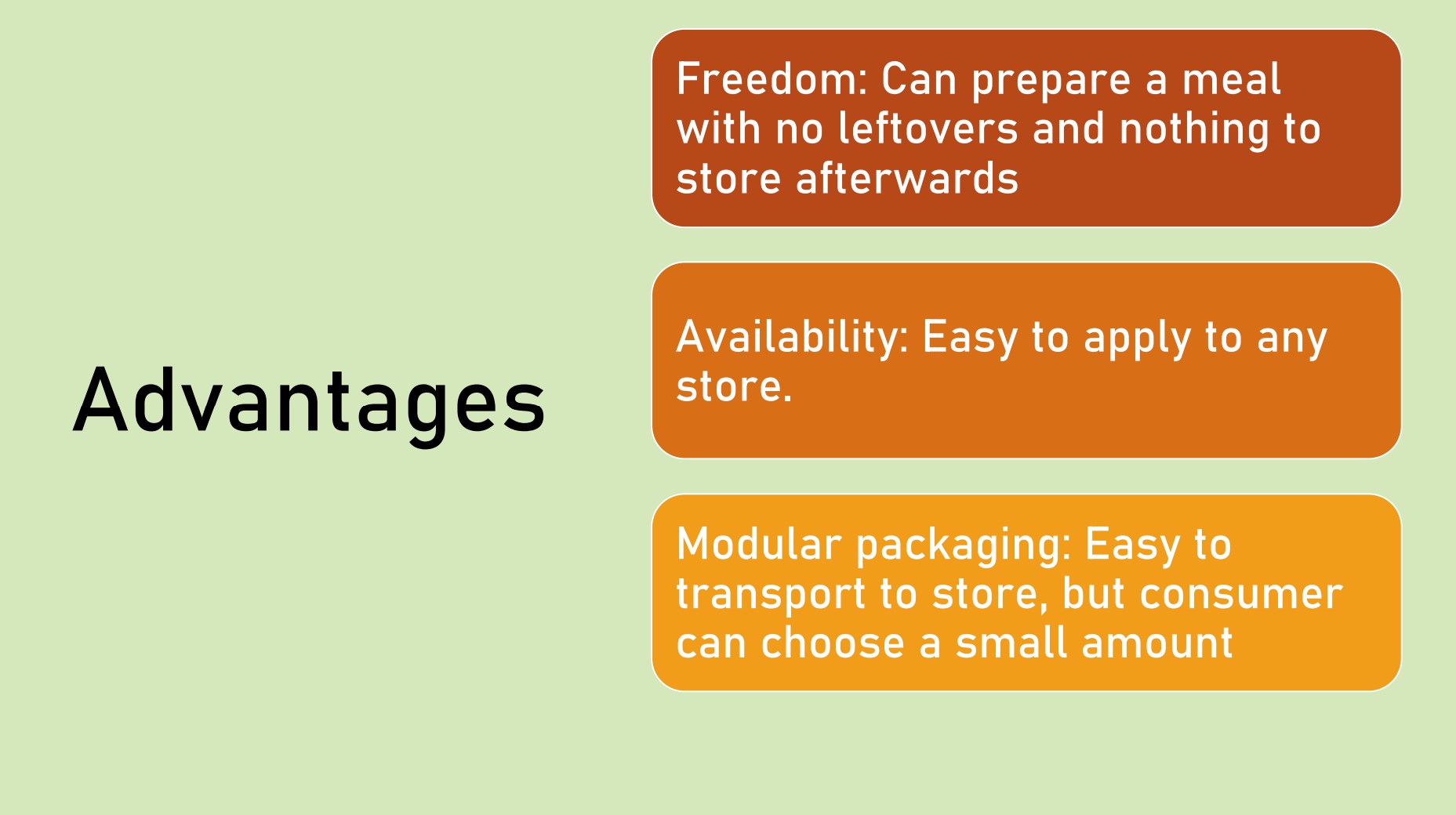 Advantages

Freedom: Can prepare a meal with no leftovers and nothing to store afterwards

Availability: Easy to apply to any store.

Modular packaging: Easy to transport to store, but consumer can choose a small amount